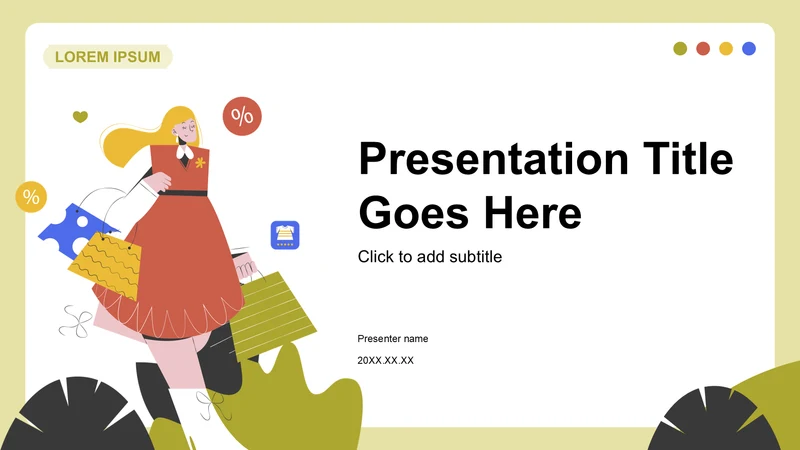 LOREM IPSUM

%

%

Presentation Title Goes Here

Click to add subtitle

Presenter name

20XX.XX.XX